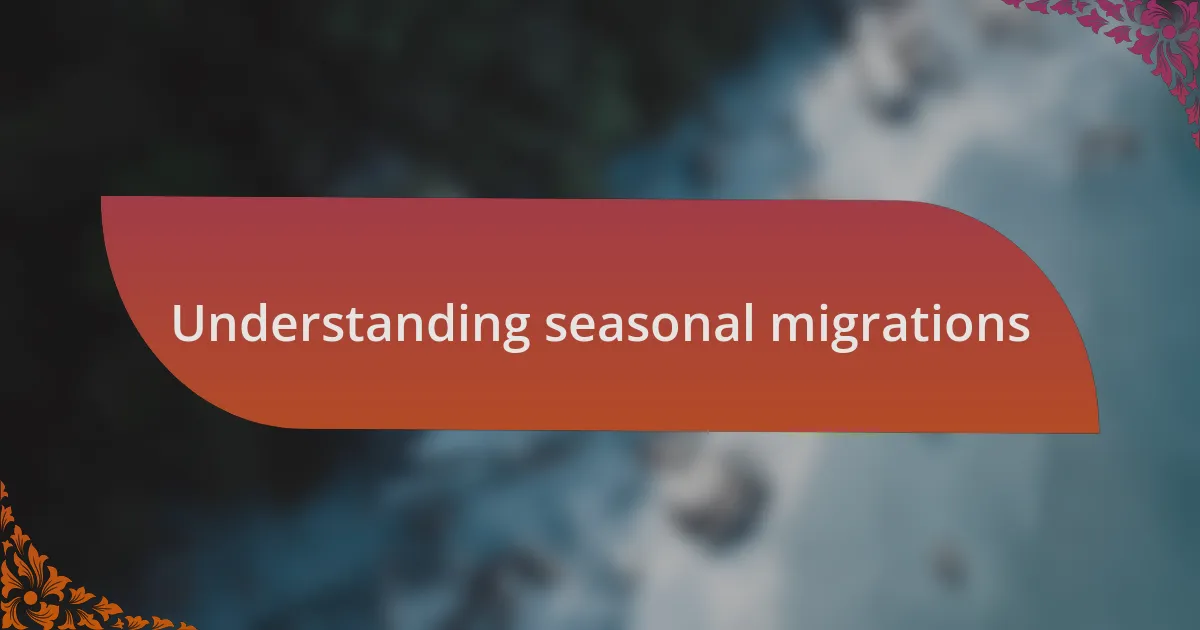 Understanding seasonal migrations